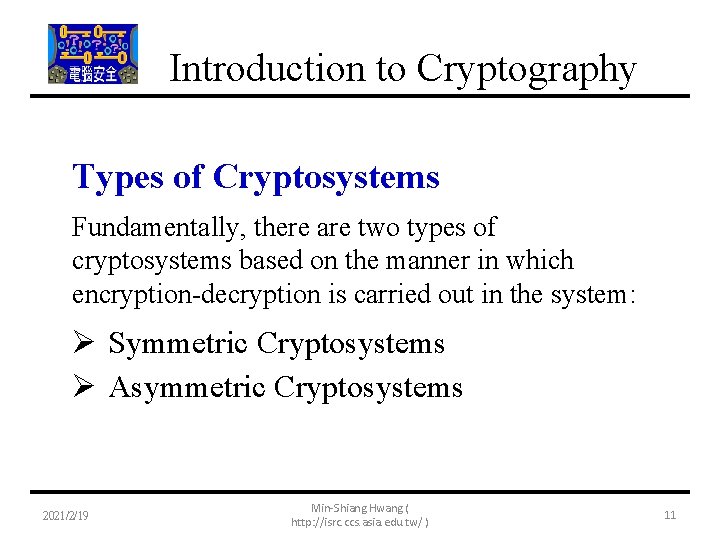 電腦安全

Introduction to Cryptography

Types of Cryptosystems

Fundamentally, there are two types of cryptosystems based on the manner in which encryption-decryption is carried out in the system:

➢ Symmetric Cryptosystems
➢ Asymmetric Cryptosystems

2021/2/19

Min-Shiang Hwang ( http://isrc.ccs.asia.edu.tw/ )

11